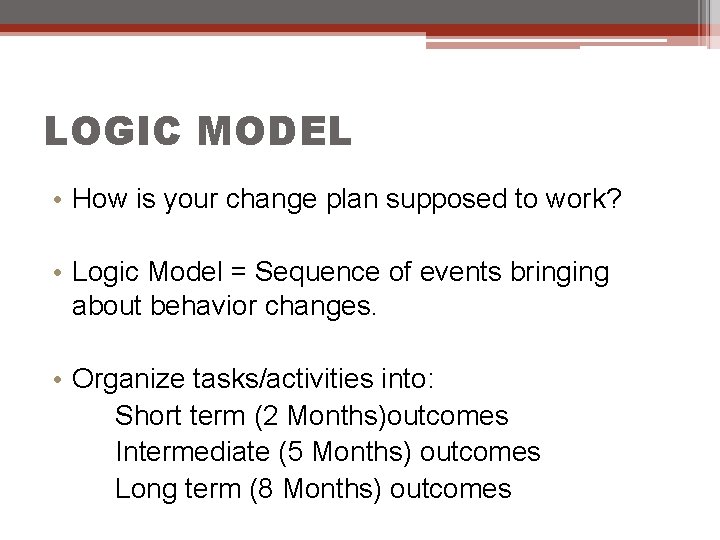 LOGIC MODEL

• How is your change plan supposed to work?

• Logic Model = Sequence of events bringing about behavior changes.

• Organize tasks/activities into:
Short term (2 Months)outcomes
Intermediate (5 Months) outcomes
Long term (8 Months) outcomes